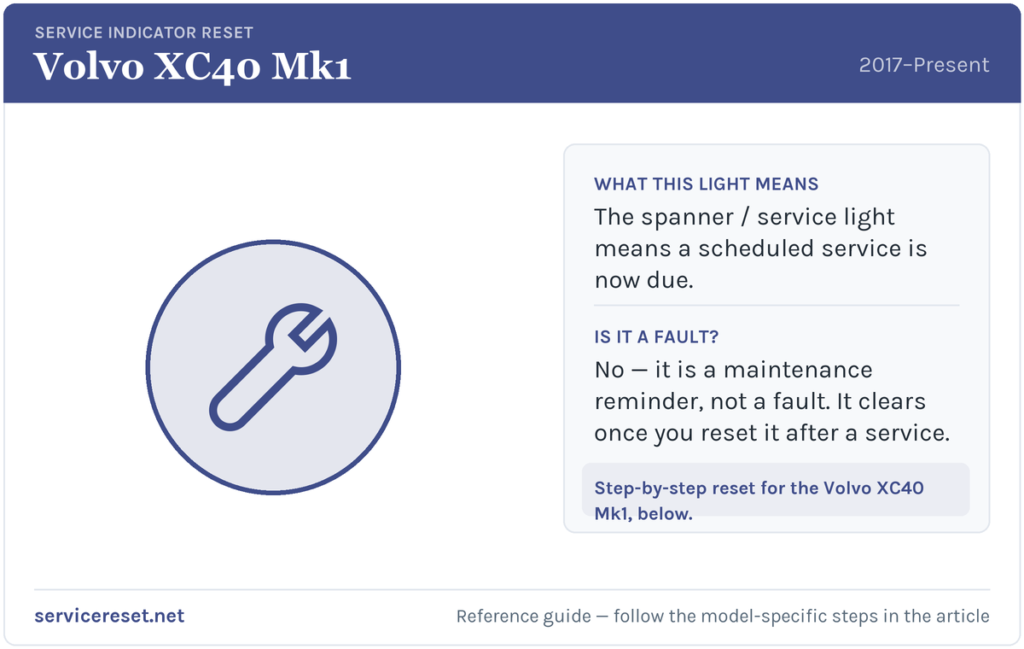 SERVICE INDICATOR RESET
Volvo XC40 Mk1

2017–Present

WHAT THIS LIGHT MEANS
The spanner / service light means a scheduled service is now due.

IS IT A FAULT?
No — it is a maintenance reminder, not a fault. It clears once you reset it after a service.

Step-by-step reset for the Volvo XC40 Mk1, below.

servicereset.net

Reference guide — follow the model-specific steps in the article